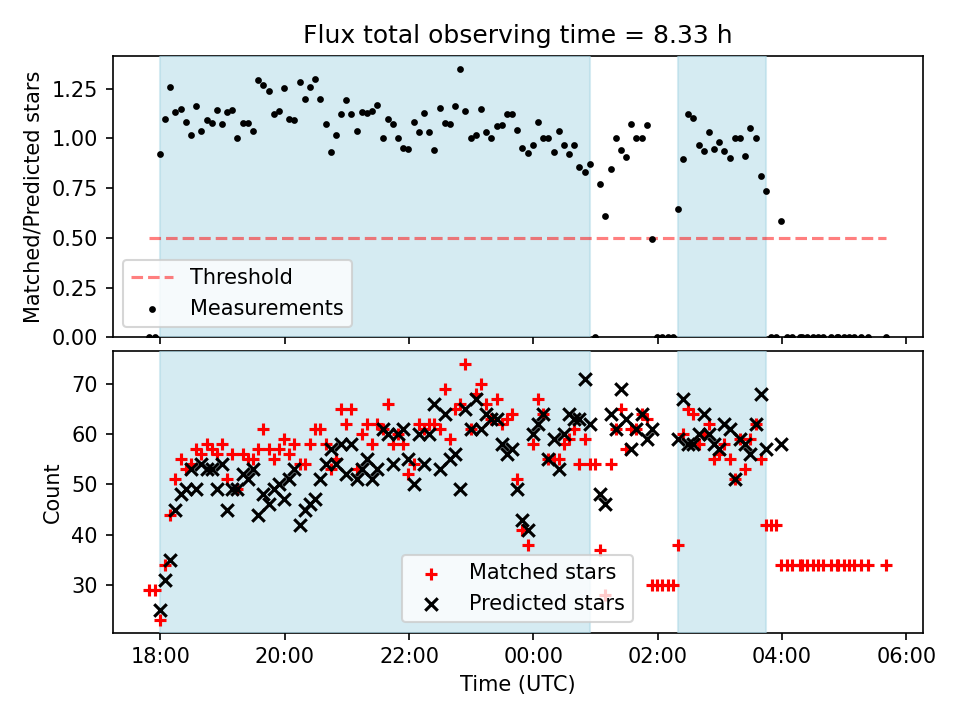 Flux total observing time = 8.33 h

Matched/Predicted stars

1.25
1.00
0.75
0.50
0.25
0.00

Threshold
Measurements

Count

70
60
50
40
30

Matched stars
Predicted stars

18:00
20:00
22:00
00:00
02:00
04:00
06:00

Time (UTC)